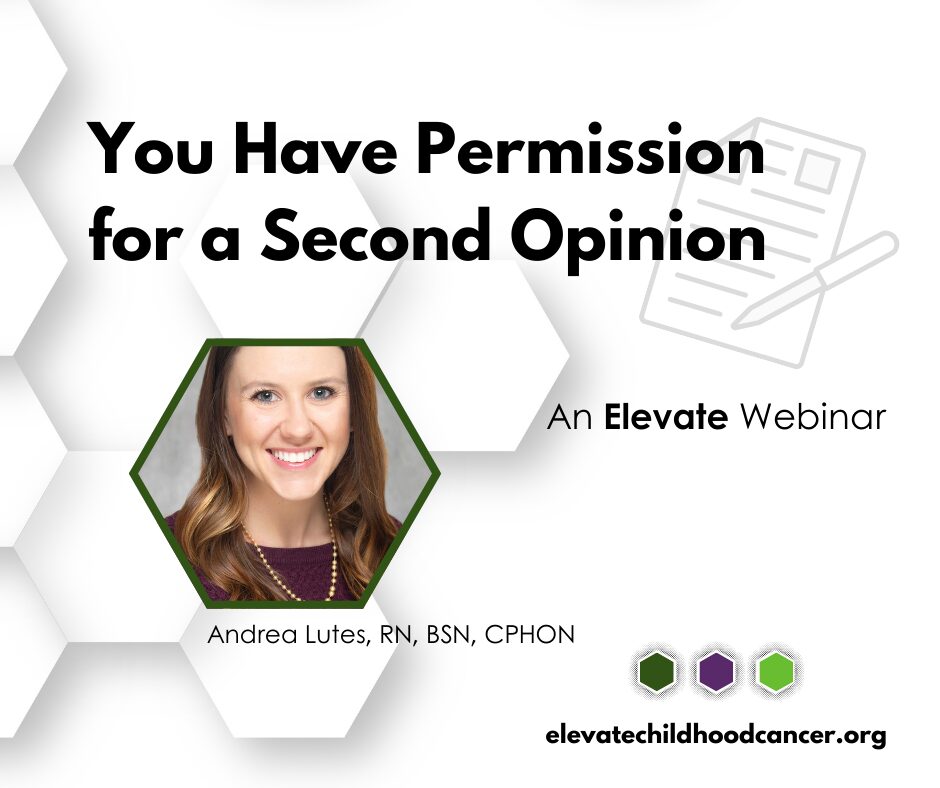 You Have Permission for a Second Opinion

An Elevate Webinar

Andrea Lutes, RN, BSN, CPHON

elevatechildhoodcancer.org